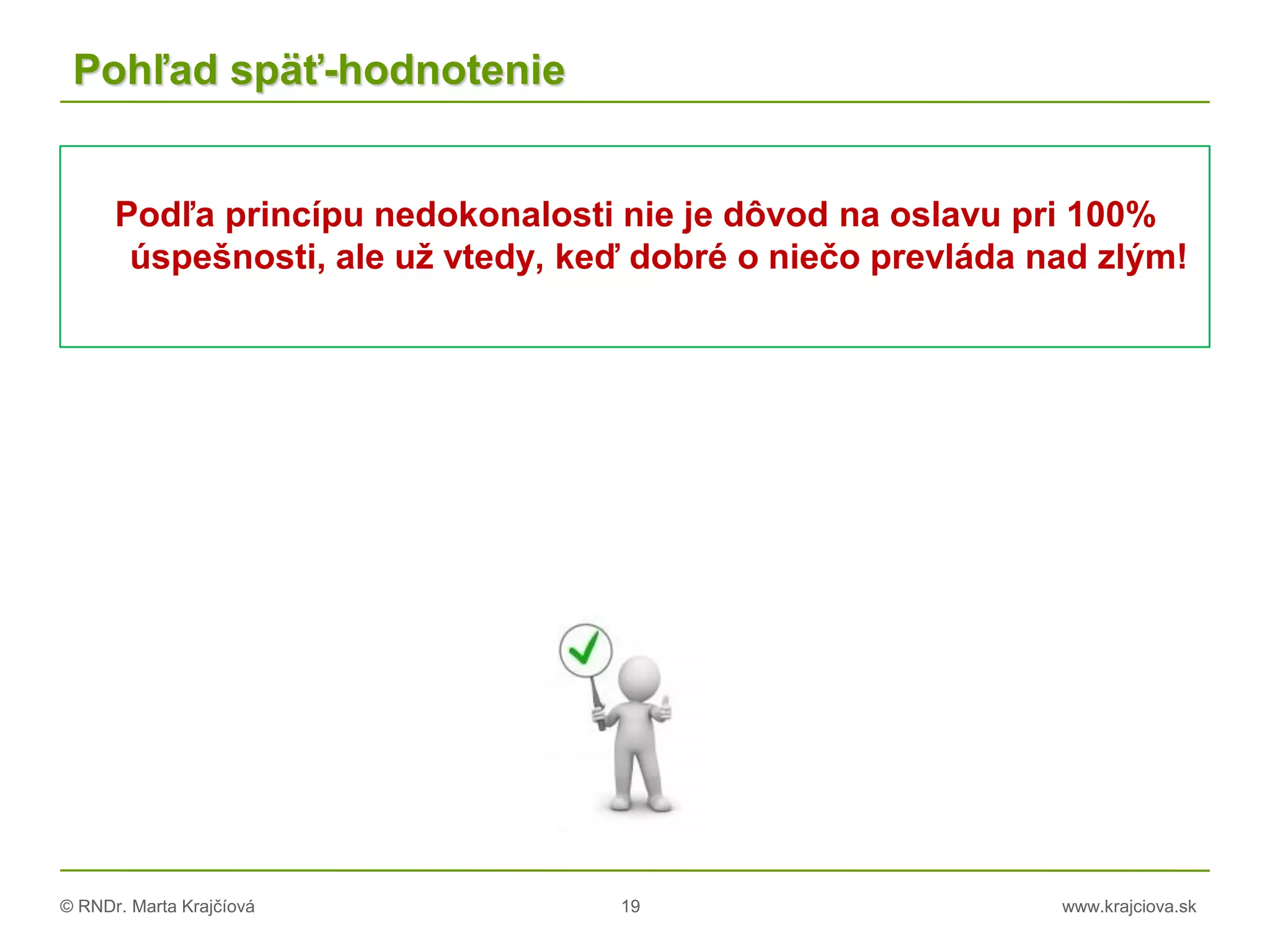 Pohľad späť-hodnotenie

Podľa princípu nedokonalosti nie je dôvod na oslavu pri 100% úspešnosti, ale už vtedy, keď dobré o niečo prevláda nad zlým!

© RNDr. Marta Krajčíová

19

www.krajciova.sk